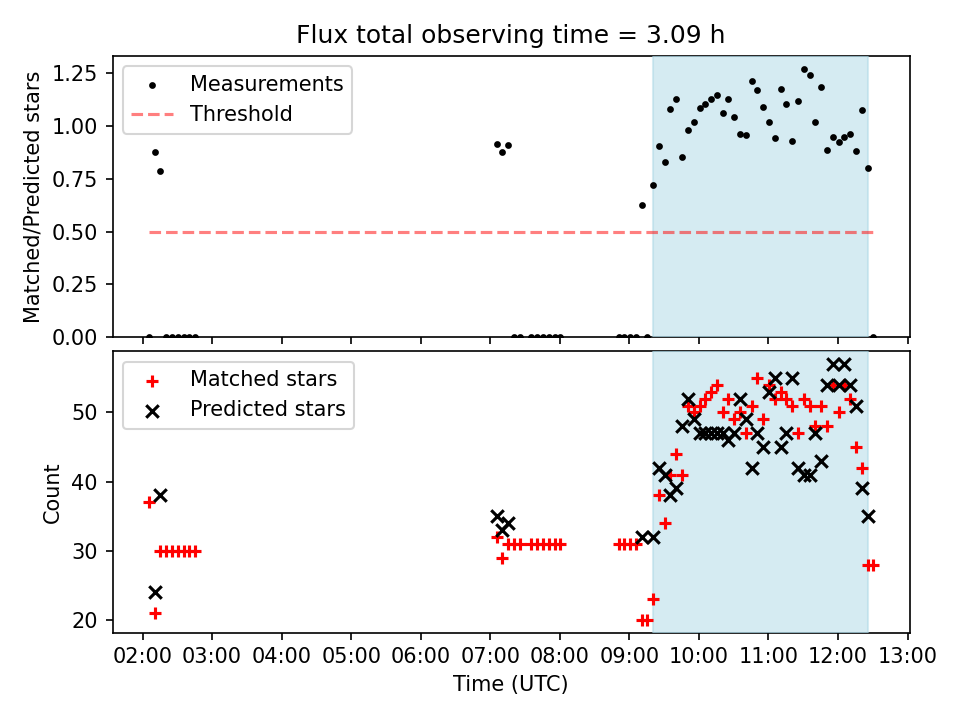 Flux total observing time = 3.09 h

Matched/Predicted stars

1.25
1.00
0.75
0.50
0.25
0.00

Measurements
Threshold

Count

50
40
30
20

Matched stars
Predicted stars

02:00 03:00 04:00 05:00 06:00 07:00 08:00 09:00 10:00 11:00 12:00 13:00

Time (UTC)